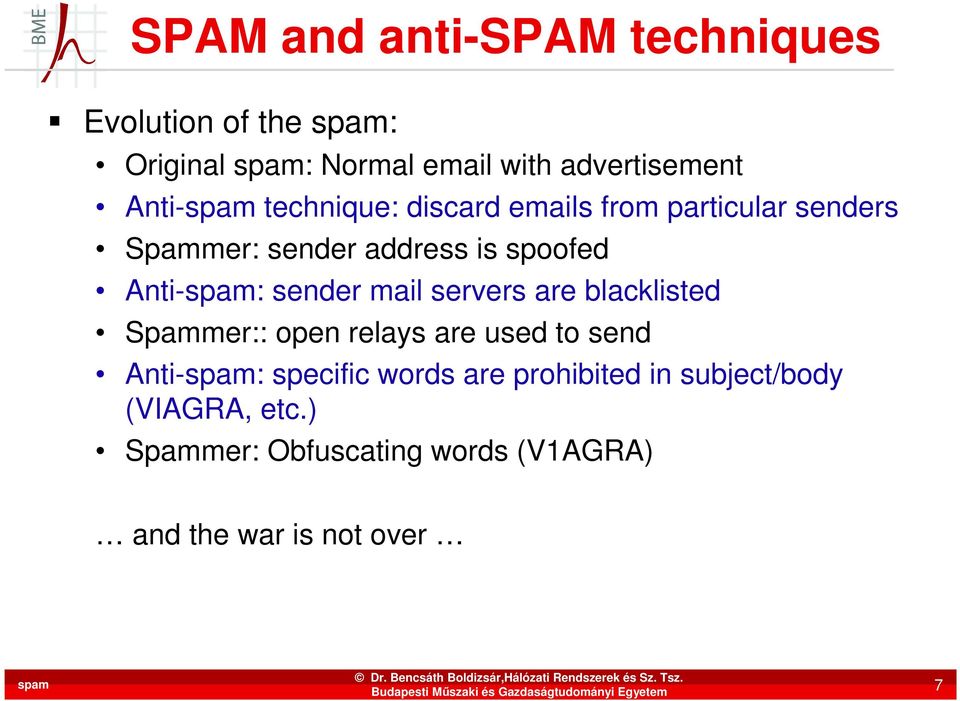 BME

SPAM and anti-SPAM techniques

▪ Evolution of the spam:
• Original spam: Normal email with advertisement
• Anti-spam technique: discard emails from particular senders
• Spammer: sender address is spoofed
• Anti-spam: sender mail servers are blacklisted
• Spammer:: open relays are used to send
• Anti-spam: specific words are prohibited in subject/body (VIAGRA, etc.)
• Spammer: Obfuscating words (V1AGRA)

… and the war is not over …

spam

© Dr. Bencsáth Boldizsár,Hálózati Rendszerek és Sz. Tsz.
Budapesti Műszaki és Gazdaságtudományi Egyetem

7